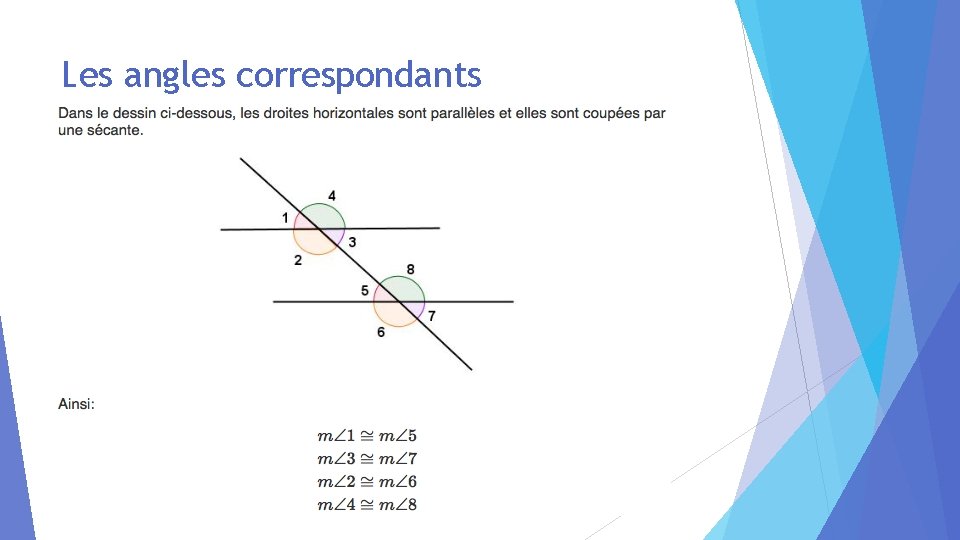 Les angles correspondants

Dans le dessin ci-dessous, les droites horizontales sont parallèles et elles sont coupées par une sécante.

4
1
3
2
8
5
7
6

Ainsi:

$m\angle 1 \cong m\angle 5$
$m\angle 3 \cong m\angle 7$
$m\angle 2 \cong m\angle 6$
$m\angle 4 \cong m\angle 8$